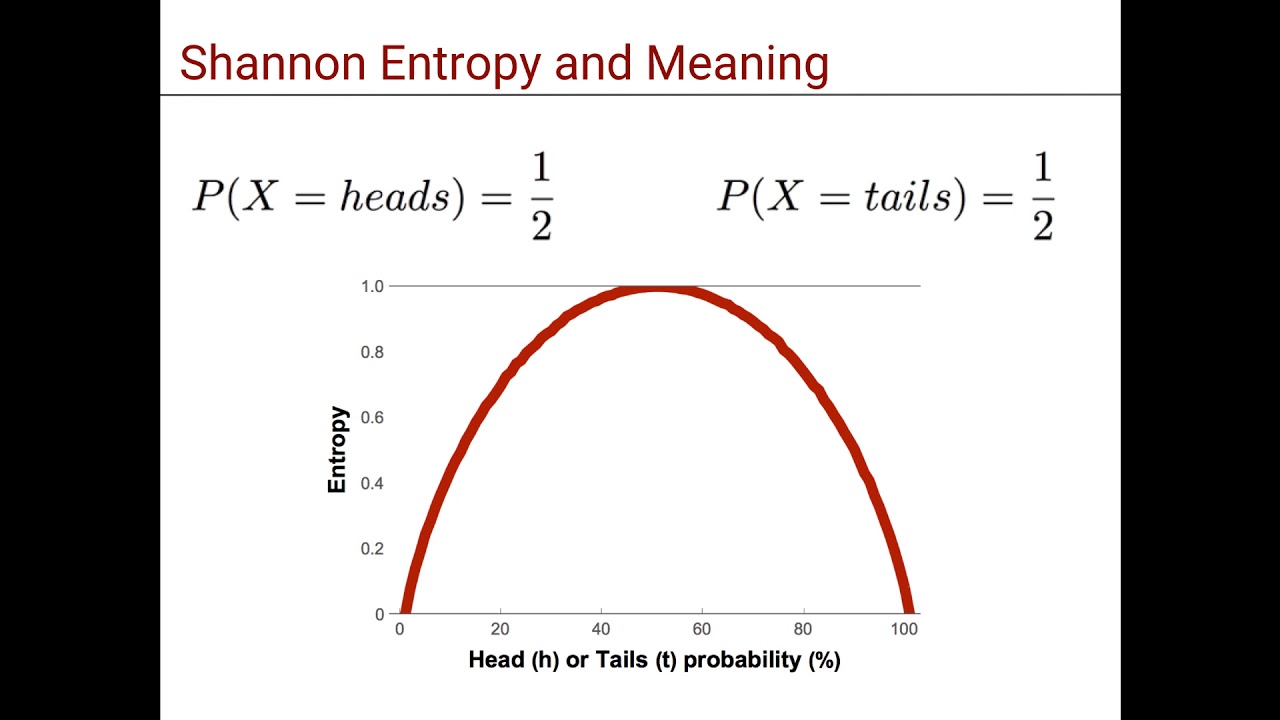 Shannon Entropy and Meaning

$P(X = heads) = \frac{1}{2}$ $P(X = tails) = \frac{1}{2}$

1.0
0.8
0.6
0.4
0.2
0
Entropy
0
20
40
60
80
100
Head (h) or Tails (t) probability (%)